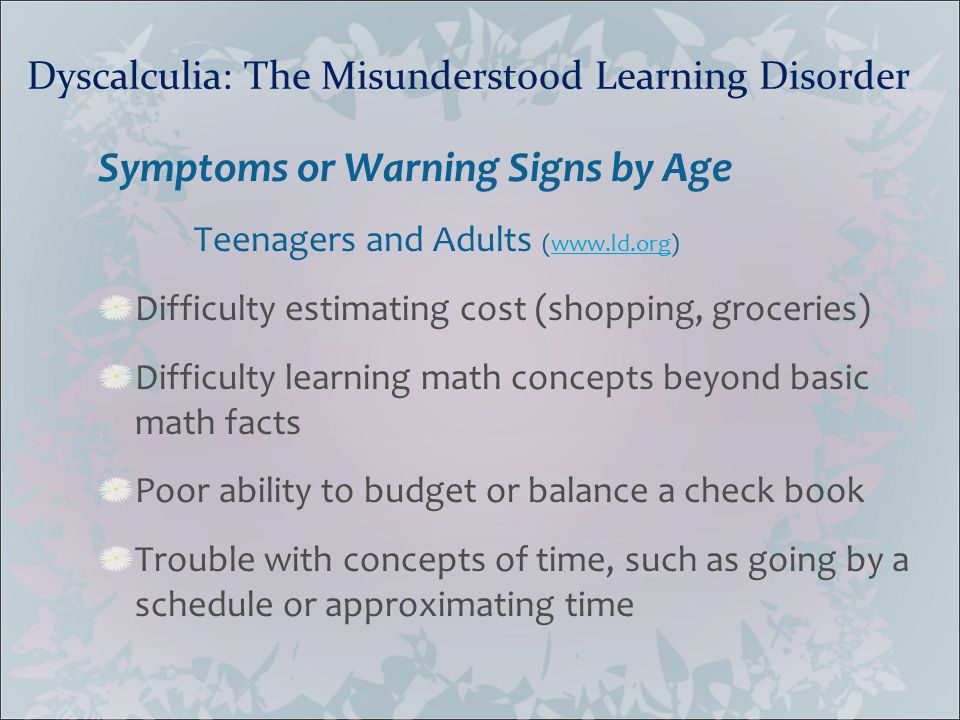 Dyscalculia: The Misunderstood Learning Disorder

Symptoms or Warning Signs by Age

Teenagers and Adults (www.ld.org)

Difficulty estimating cost (shopping, groceries)

Difficulty learning math concepts beyond basic math facts

Poor ability to budget or balance a check book

Trouble with concepts of time, such as going by a schedule or approximating time